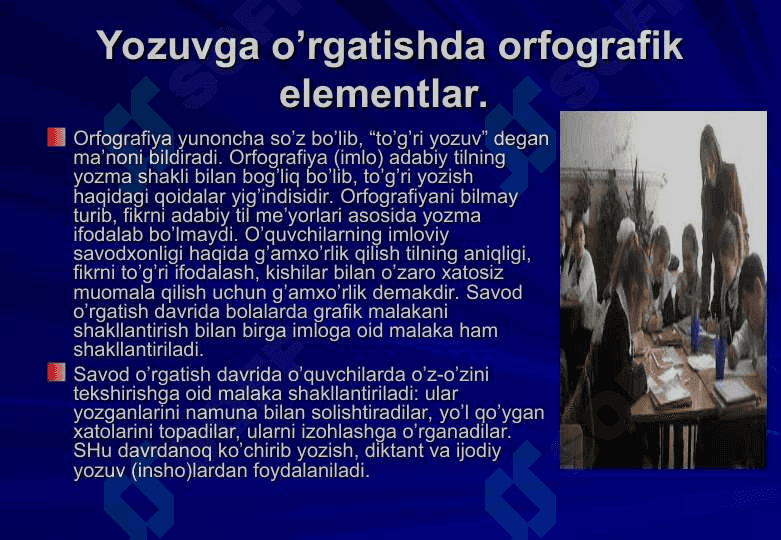 Yozuvga o’rgatishda orfografik elementlar.

Orfografiya yunoncha so’z bo’lib, “to’g’ri yozuv” degan ma’noni bildiradi. Orfografiya (imlo) adabiy tilning yozma shakli bilan bog’liq bo’lib, to’g’ri yozish haqidagi qoidalar yig’indisidir. Orfografiyani bilmay turib, fikrni adabiy til me’yorlari asosida yozma ifodalab bo’lmaydi. O’quvchilarning imloviy savodxonligi haqida g’amxo’rlik qilish tilning aniqligi, fikrni to’g’ri ifodalash, kishilar bilan o’zaro xatosiz muomala qilish uchun g’amxo’rlik demakdir. Savod o’rgatish davrida bolalarda grafik malakani shakllantirish bilan birga imloga oid malaka ham shakllantiriladi.

Savod o’rgatish davrida o’quvchilarda o’z-o’zini tekshirishga oid malaka shakllantiriladi: ular yozganlarini namuna bilan solishtiradilar, yo’l qo’ygan xatolarini topadilar, ularni izohlashga o’rganadilar. SHu davrdanoq ko’chirib yozish, diktant va ijodiy yozuv (insho)lardan foydalaniladi.